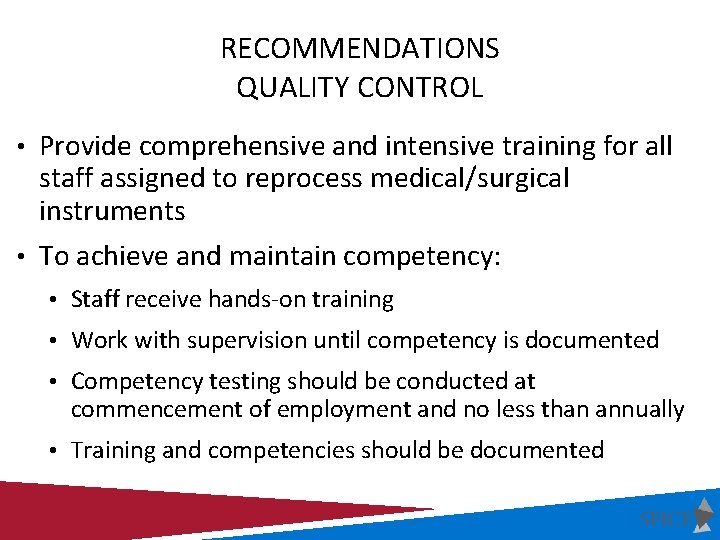 RECOMMENDATIONS
QUALITY CONTROL

• Provide comprehensive and intensive training for all staff assigned to reprocess medical/surgical instruments

• To achieve and maintain competency:
  • Staff receive hands-on training
  • Work with supervision until competency is documented
  • Competency testing should be conducted at commencement of employment and no less than annually
  • Training and competencies should be documented

SPICE